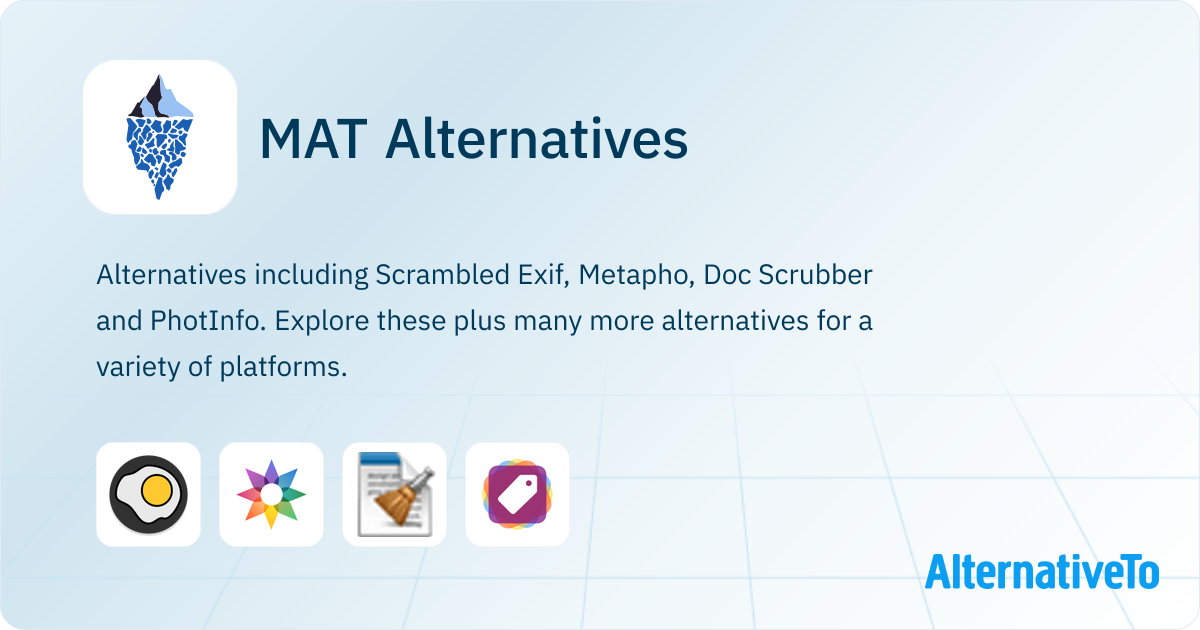 MAT Alternatives

Alternatives including Scrambled Exif, Metapho, Doc Scrubber and PhotInfo. Explore these plus many more alternatives for a variety of platforms.

AlternativeTo